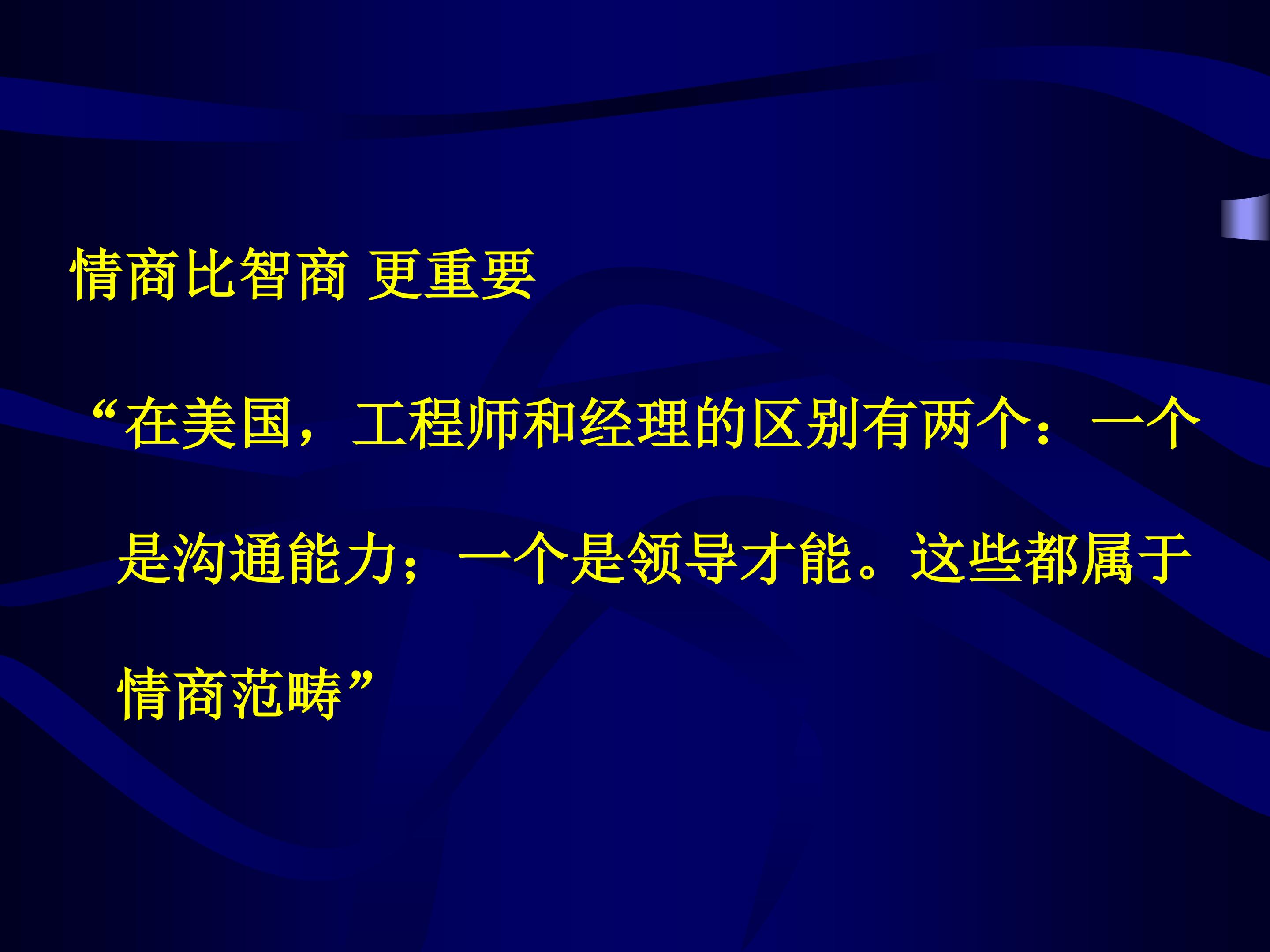 情商比智商 更重要

“在美国，工程师和经理的区别有两个：一个是沟通能力；一个是领导才能。这些都属于情商范畴”